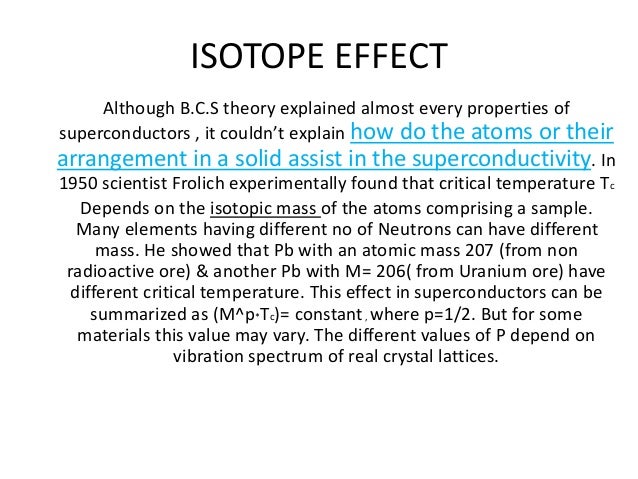 ISOTOPE EFFECT

Although B.C.S theory explained almost every properties of superconductors , it couldn't explain how do the atoms or their arrangement in a solid assist in the superconductivity. In 1950 scientist Frolich experimentally found that critical temperature $T_c$ Depends on the isotopic mass of the atoms comprising a sample. Many elements having different no of Neutrons can have different mass. He showed that Pb with an atomic mass 207 (from non radioactive ore) & another Pb with M= 206( from Uranium ore) have different critical temperature. This effect in superconductors can be summarized as (M^p*$T_c$)= constant , where p=1/2. But for some materials this value may vary. The different values of P depend on vibration spectrum of real crystal lattices.